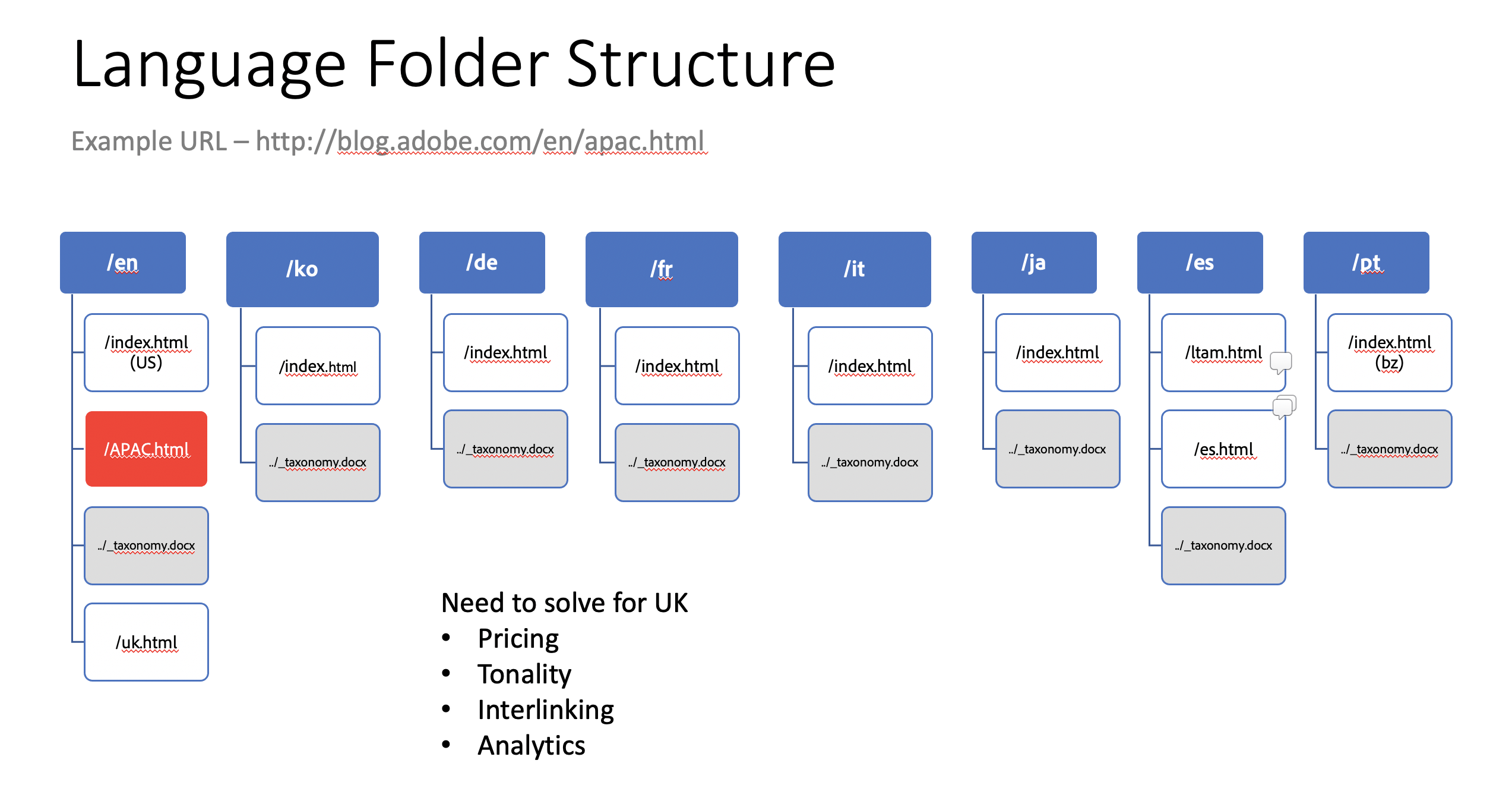 Language Folder Structure

Example URL – http://blog.adobe.com/en/apac.html

/en

/index.html (US)

/APAC.html

../_taxonomy.docx

/uk.html

/ko

/index.html

../_taxonomy.docx

/de

/index.html

../_taxonomy.docx

/fr

/index.html

../_taxonomy.docx

/it

/index.html

../_taxonomy.docx

/ja

/index.html

../_taxonomy.docx

/es

/ltam.html

/es.html

../_taxonomy.docx

/pt

/index.html (bz)

../_taxonomy.docx

Need to solve for UK
• Pricing
• Tonality
• Interlinking
• Analytics